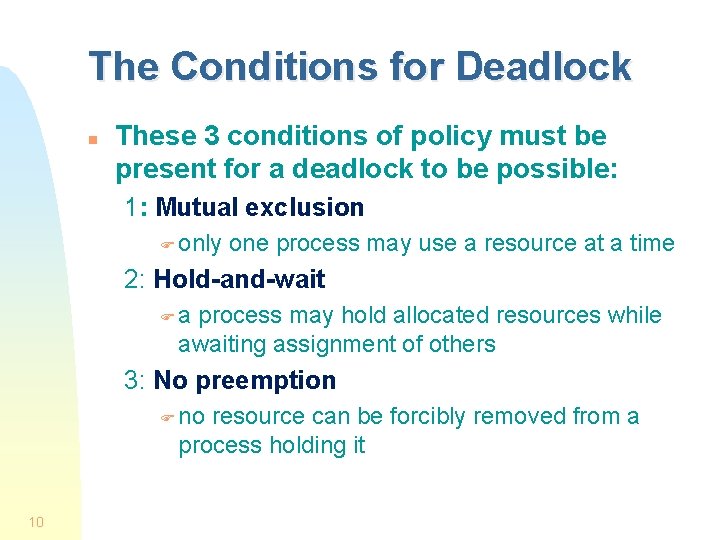 The Conditions for Deadlock

These 3 conditions of policy must be present for a deadlock to be possible:

1: Mutual exclusion

only one process may use a resource at a time

2: Hold-and-wait

a process may hold allocated resources while awaiting assignment of others

3: No preemption

no resource can be forcibly removed from a process holding it

10